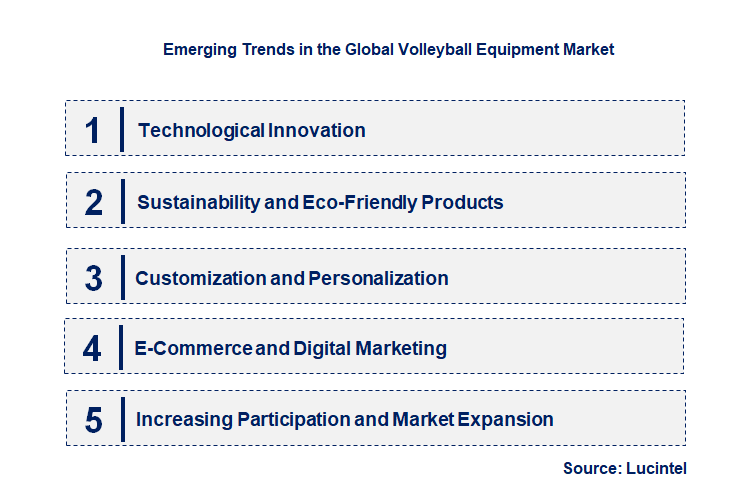 Emerging Trends in the Global Volleyball Equipment Market

1 Technological Innovation

2 Sustainability and Eco-Friendly Products

3 Customization and Personalization

4 E-Commerce and Digital Marketing

5 Increasing Participation and Market Expansion

Source: Lucintel